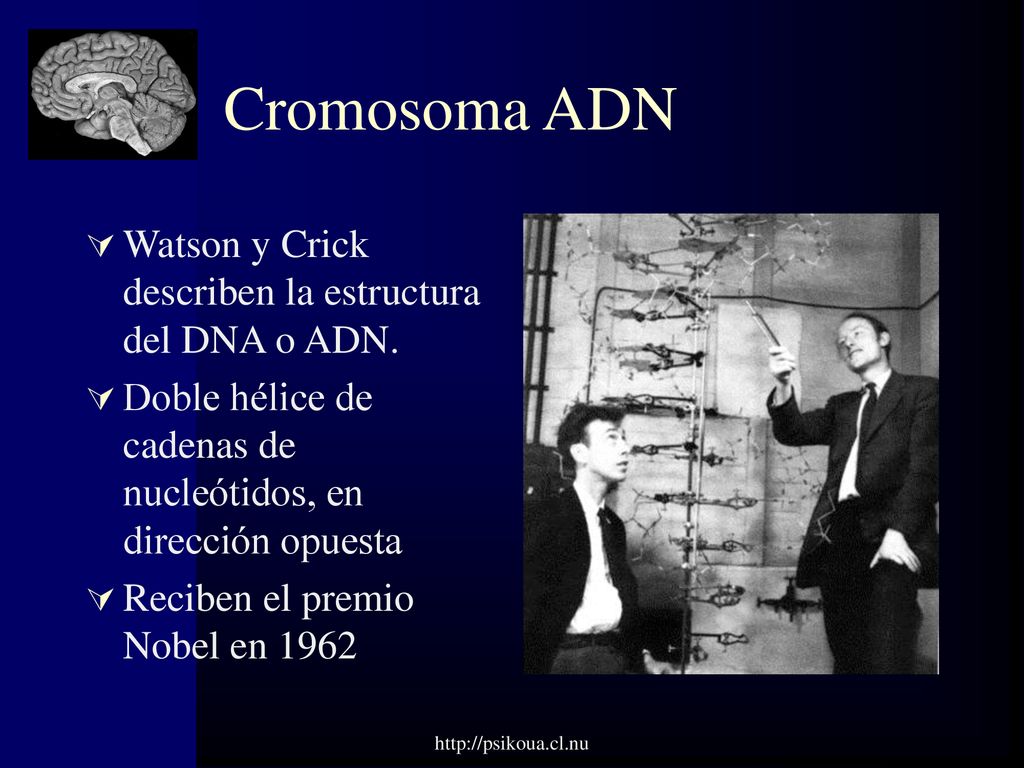 Cromosoma ADN

Watson y Crick describen la estructura del DNA o ADN.

Doble hélice de cadenas de nucleótidos, en dirección opuesta

Reciben el premio Nobel en 1962

http://psikoua.cl.nu